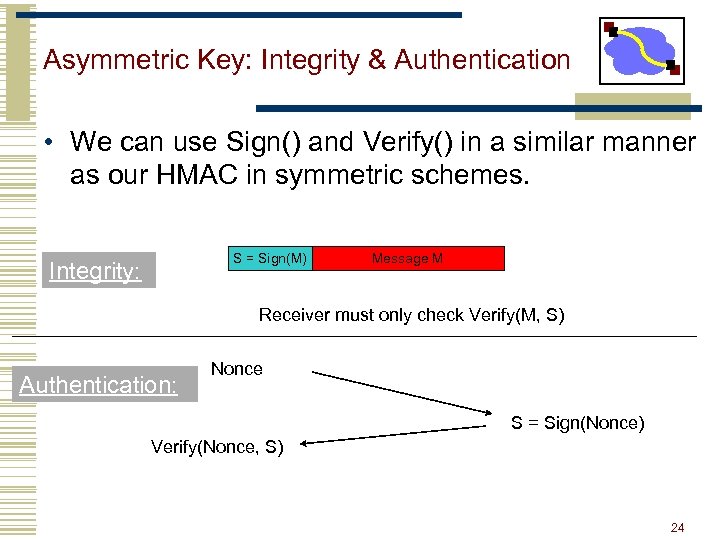 Asymmetric Key: Integrity & Authentication

• We can use Sign() and Verify() in a similar manner as our HMAC in symmetric schemes.

Integrity:

S = Sign(M)

Message M

Receiver must only check Verify(M, S)

Authentication:

Nonce

S = Sign(Nonce)

Verify(Nonce, S)

24